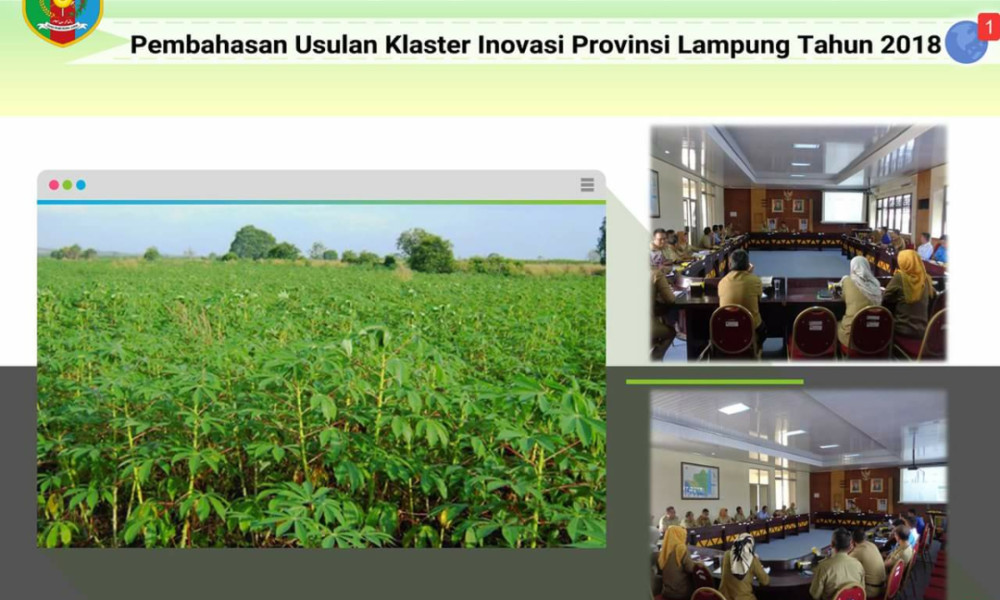 Pembahasan Usulan Klaster Inovasi Provinsi Lampung Tahun 2018

1